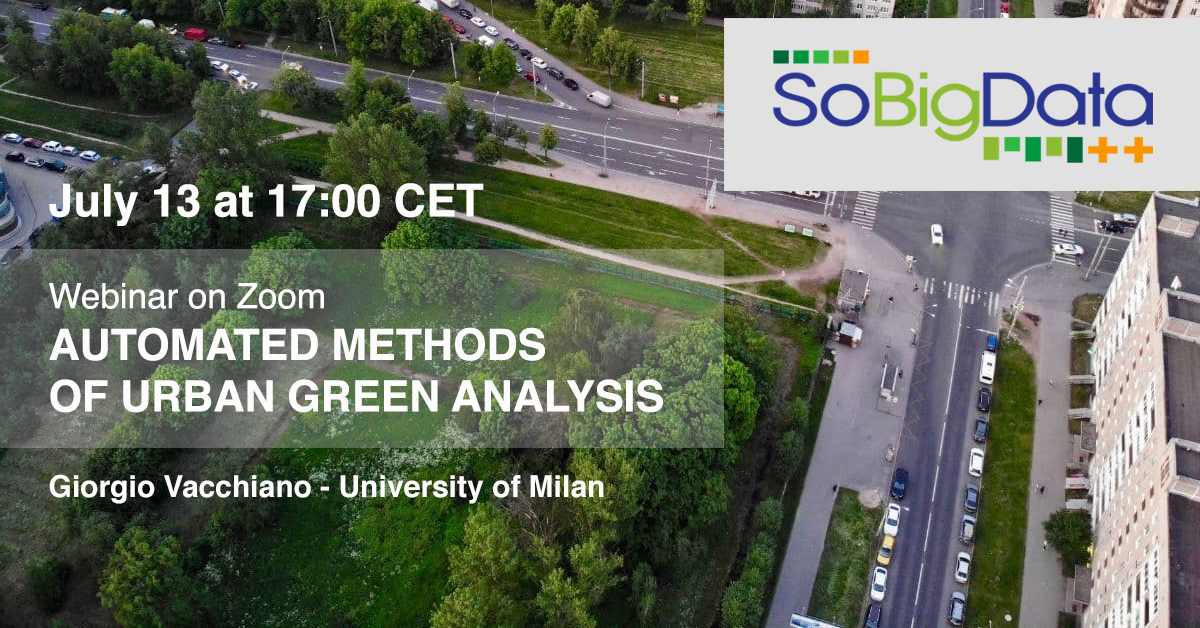 SoBigData++

July 13 at 17:00 CET

Webinar on Zoom
AUTOMATED METHODS OF URBAN GREEN ANALYSIS

Giorgio Vacchiano - University of Milan